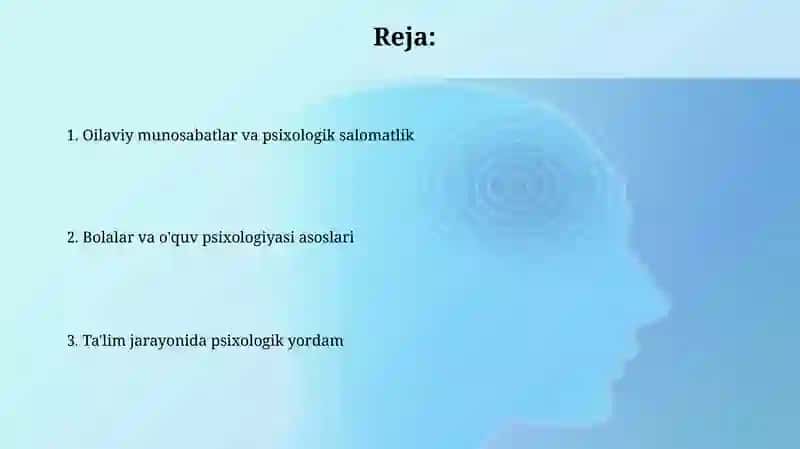 Reja:

1. Oilaviy munosabatlar va psixologik salomatlik

2. Bolalar va o'quv psixologiyasi asoslari

3. Ta'lim jarayonida psixologik yordam